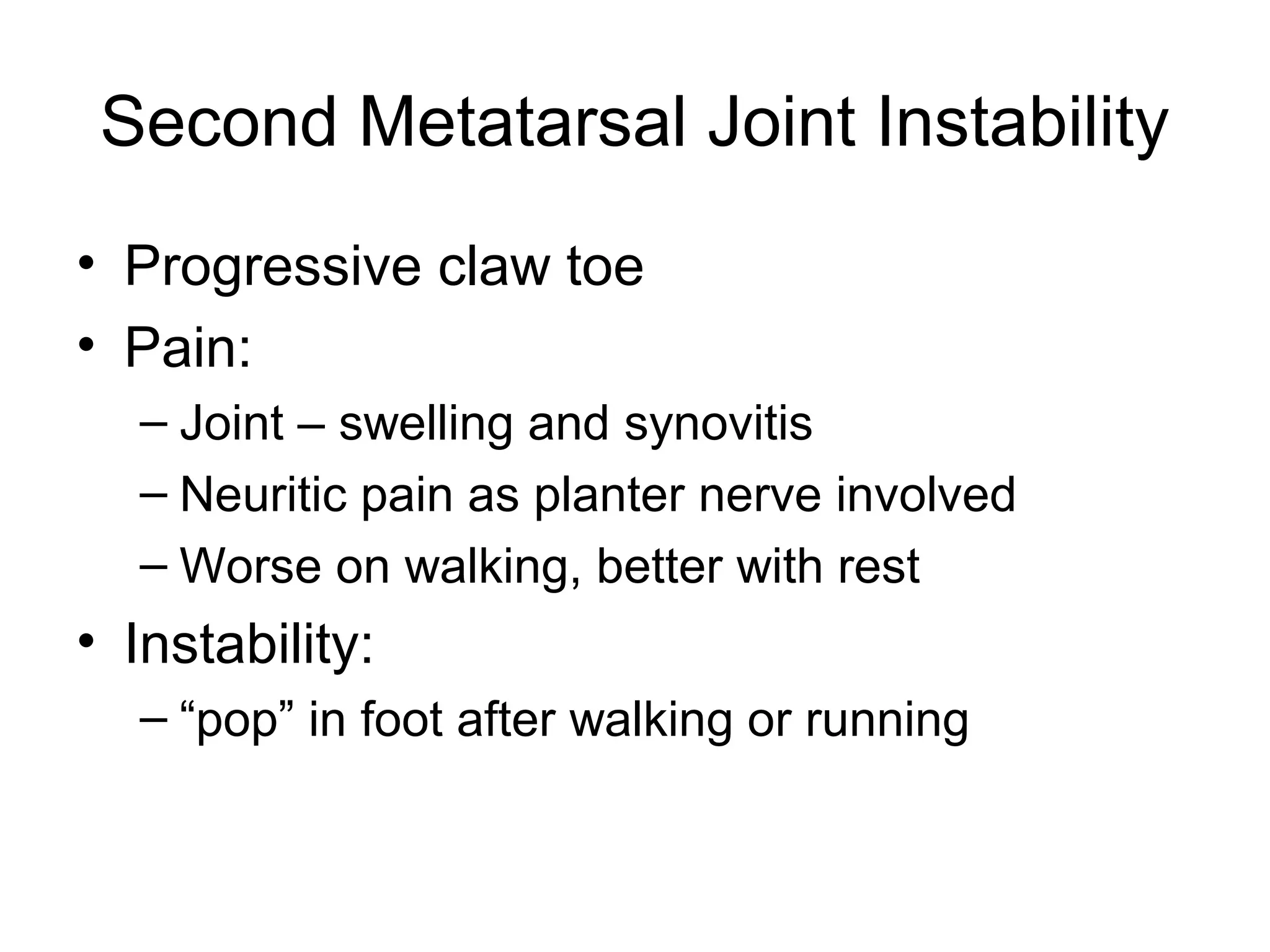 Second Metatarsal Joint Instability

• Progressive claw toe
• Pain:
– Joint – swelling and synovitis
– Neuritic pain as planter nerve involved
– Worse on walking, better with rest
• Instability:
– “pop” in foot after walking or running